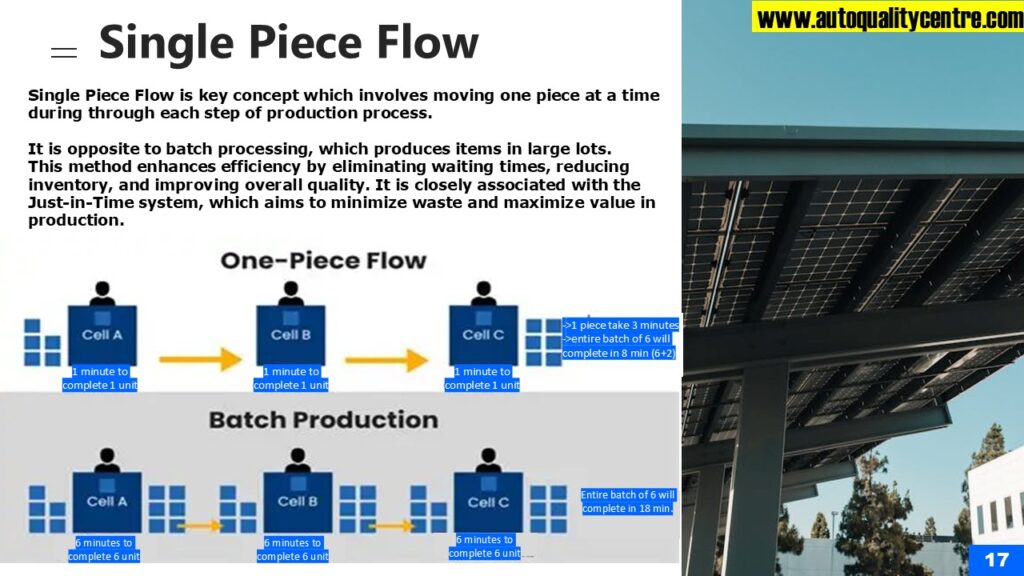 www.autoqualitycentre.com

Single Piece Flow

Single Piece Flow is key concept which involves moving one piece at a time during through each step of production process.

It is opposite to batch processing, which produces items in large lots. This method enhances efficiency by eliminating waiting times, reducing inventory, and improving overall quality. It is closely associated with the Just-in-Time system, which aims to minimize waste and maximize value in production.

One-Piece Flow

Cell A
1 minute to complete 1 unit

Cell B
1 minute to complete 1 unit

Cell C
1 minute to complete 1 unit

->1 piece take 3 minutes
->entire batch of 6 will complete in 8 min (6+2)

Batch Production

Cell A
6 minutes to complete 6 unit

Cell B
6 minutes to complete 6 unit

Cell C
6 minutes to complete 6 unit

Entire batch of 6 will complete in 18 min.

17